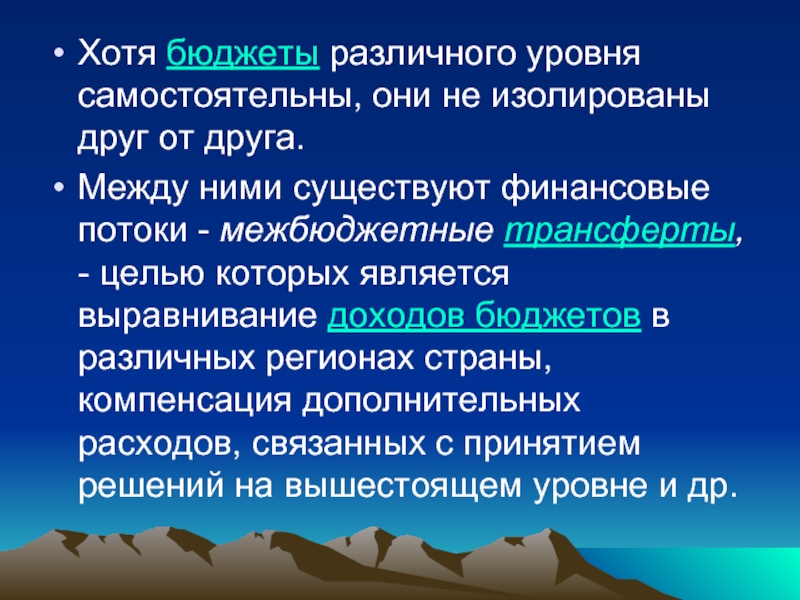 • Хотя бюджеты различного уровня самостоятельны, они не изолированы друг от друга.

• Между ними существуют финансовые потоки - межбюджетные трансферты, - целью которых является выравнивание доходов бюджетов в различных регионах страны, компенсация дополнительных расходов, связанных с принятием решений на вышестоящем уровне и др.